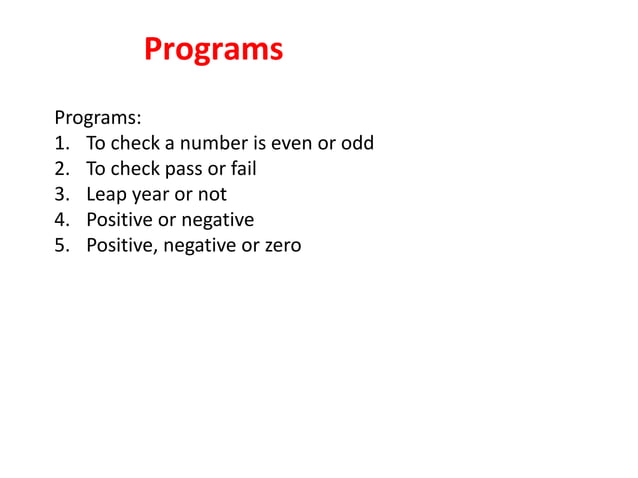 Programs

Programs:
1. To check a number is even or odd
2. To check pass or fail
3. Leap year or not
4. Positive or negative
5. Positive, negative or zero